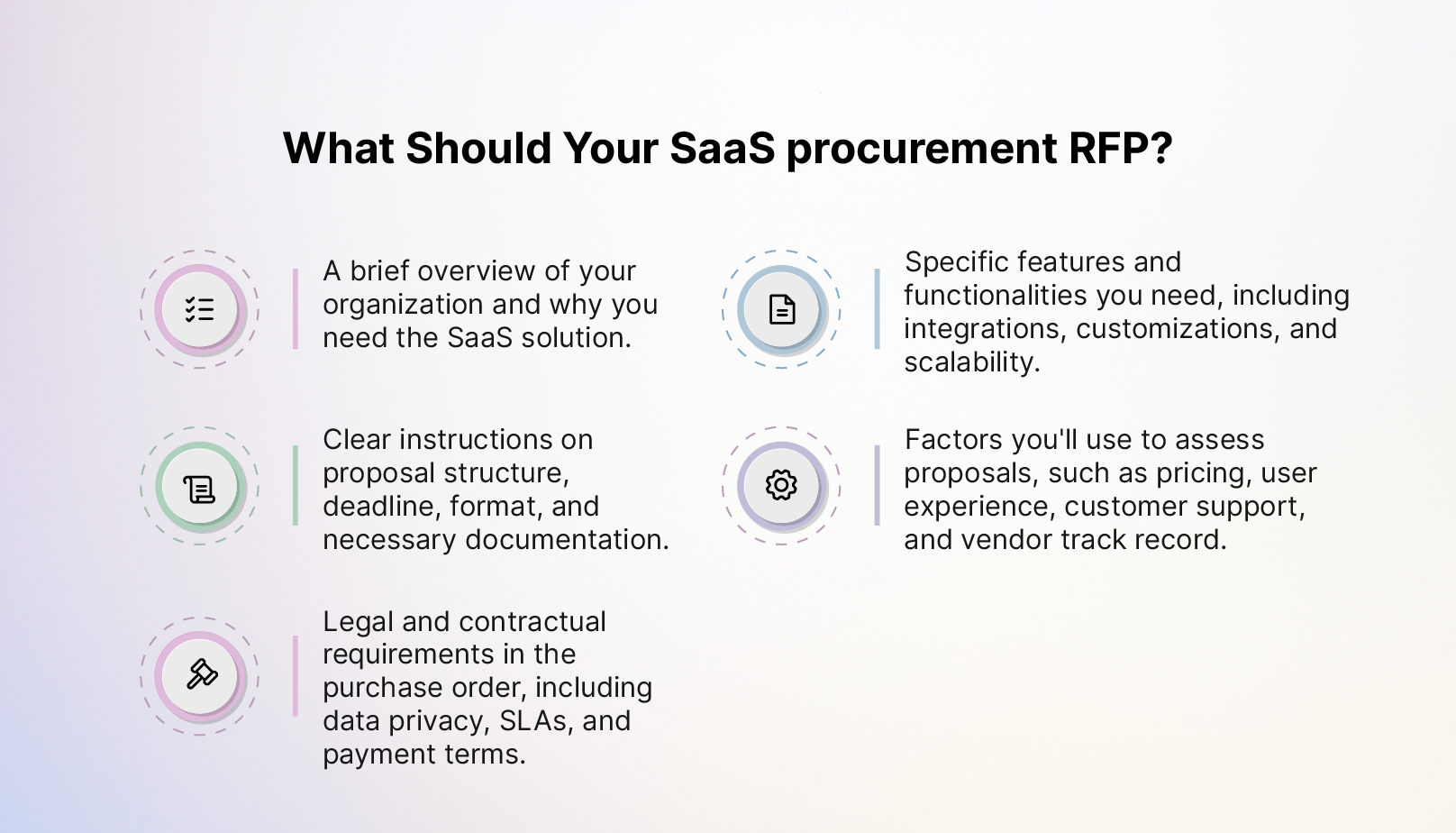 What Should Your SaaS procurement RFP?

A brief overview of your organization and why you need the SaaS solution.

Clear instructions on proposal structure, deadline, format, and necessary documentation.

Legal and contractual requirements in the purchase order, including data privacy, SLAs, and payment terms.

Specific features and functionalities you need, including integrations, customizations, and scalability.

Factors you'll use to assess proposals, such as pricing, user experience, customer support, and vendor track record.